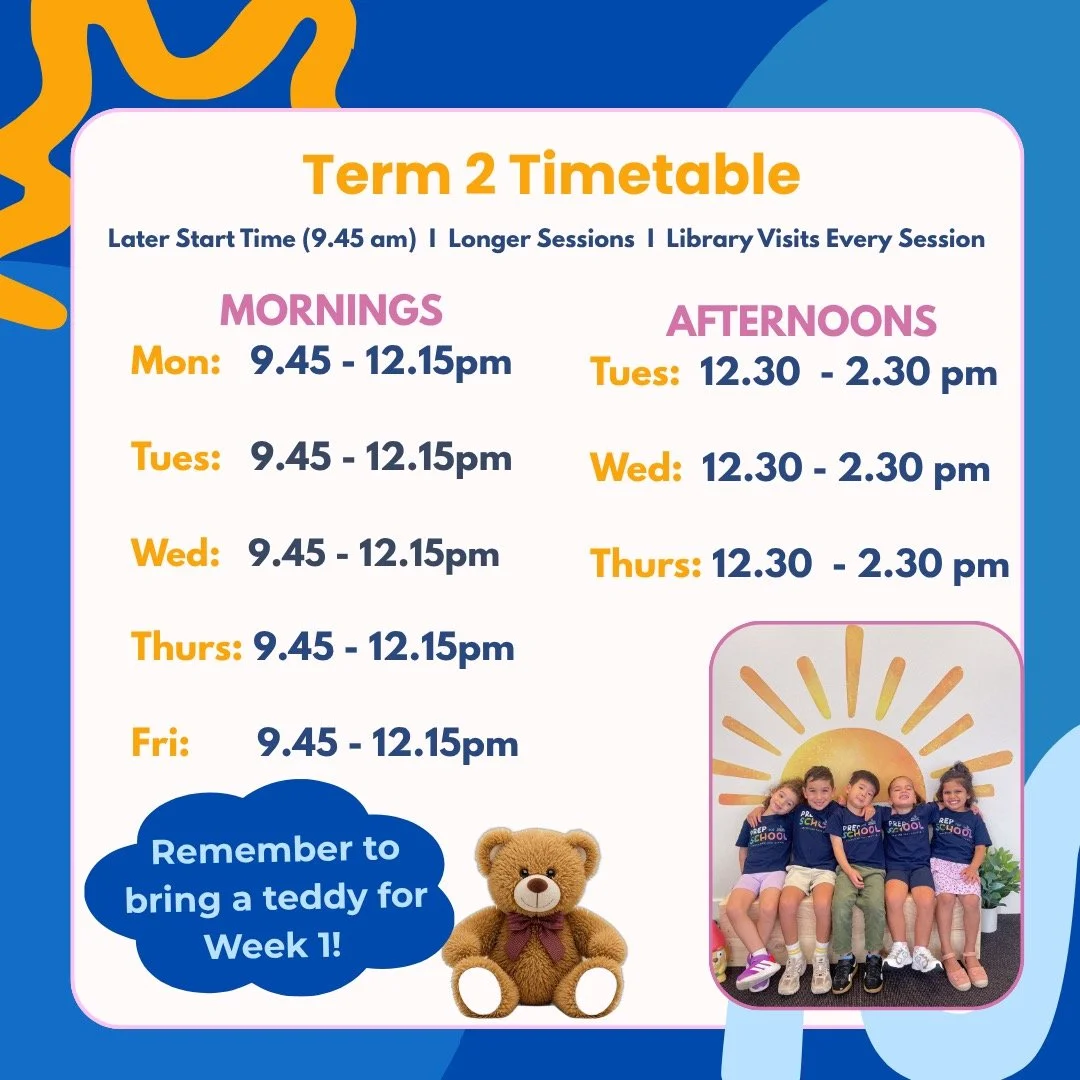 Term 2 Timetable

Later Start Time (9.45 am) I Longer Sessions I Library Visits Every Session

MORNINGS

Mon: 9.45 - 12.15pm

Tues: 9.45 - 12.15pm

Wed: 9.45 - 12.15pm

Thurs: 9.45 - 12.15pm

Fri: 9.45 - 12.15pm

AFTERNOONS

Tues: 12.30 - 2.30 pm

Wed: 12.30 - 2.30 pm

Thurs: 12.30 - 2.30 pm

Remember to bring a teddy for Week 1!

PREP SCHOOL PREP SCHOOL PREP SCHOOL PREP SCHOOL PREP SCHOOL